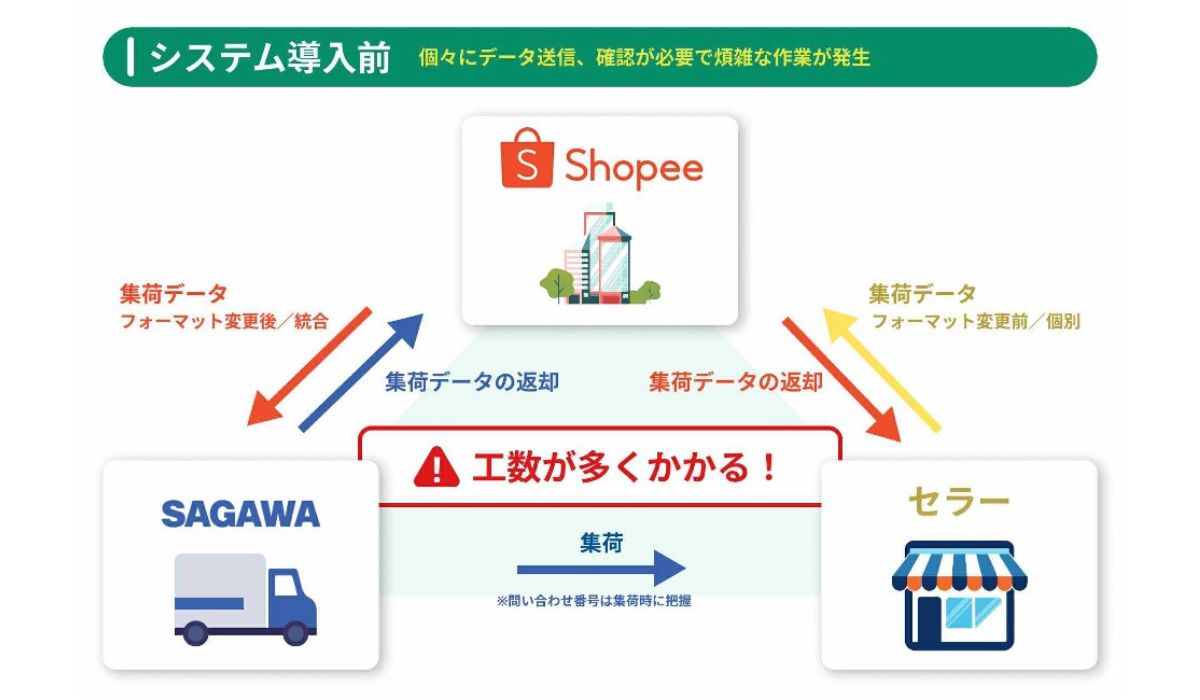 システム導入前 個々にデータ送信、確認が必要で煩雑な作業が発生

Shopee

集荷データ
フォーマット変更後／統合

集荷データの返却

集荷データの返却

集荷データ
フォーマット変更前／個別

工数が多くかかる！

SAGAWA

集荷

※問い合わせ番号は集荷時に把握

セラー